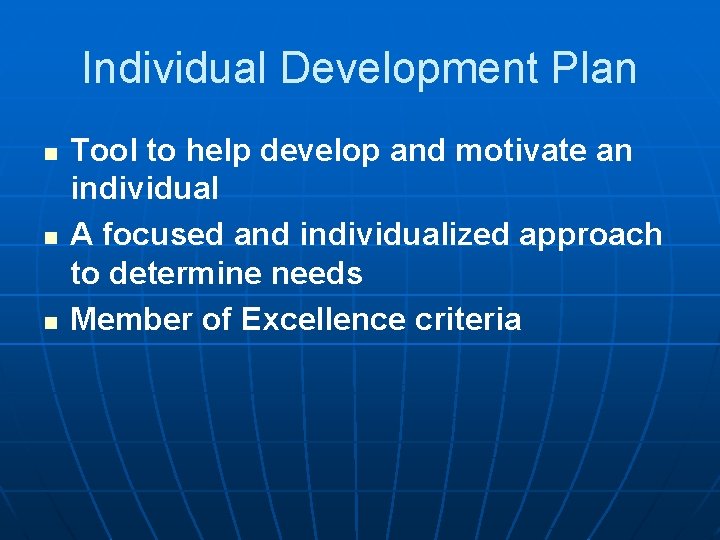 Individual Development Plan

- Tool to help develop and motivate an individual
- A focused and individualized approach to determine needs
- Member of Excellence criteria